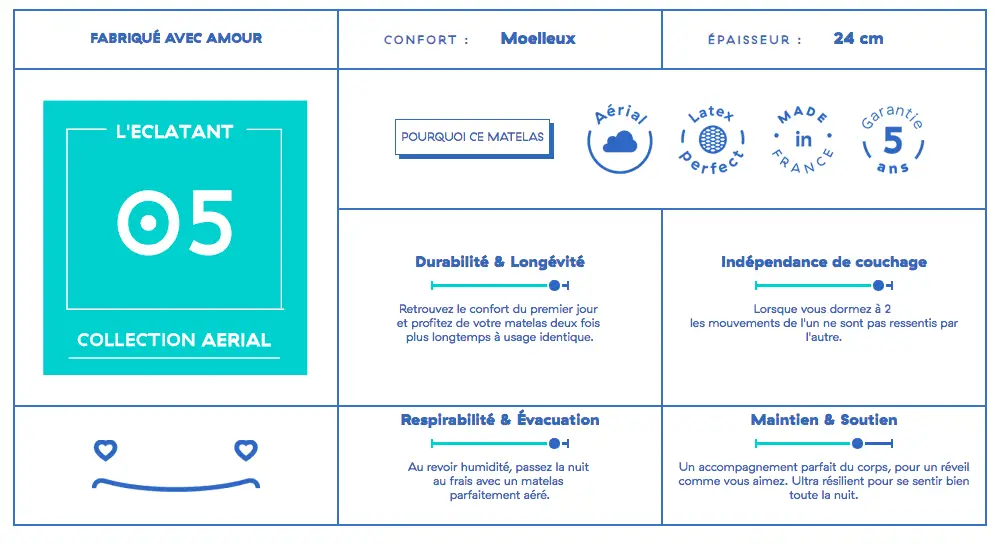 FABRIQUÉ AVEC AMOUR

CONFORT : Moelleux

ÉPAISSEUR : 24 cm

L'ECLATANT

05

COLLECTION AERIAL

POURQUOI CE MATELAS

Aérial

Latex Perfect

MADE in FRANCE

Garantie 5 ans

Durabilité & Longévité

Retrouvez le confort du premier jour et profitez de votre matelas deux fois plus longtemps à usage identique.

Indépendance de couchage

Lorsque vous dormez à 2 les mouvements de l'un ne sont pas ressentis par l'autre.

Respirabilité & Évacuation

Au revoir humidité, passez la nuit au frais avec un matelas parfaitement aéré.

Maintien & Soutien

Un accompagnement parfait du corps, pour un réveil comme vous aimez. Ultra résilient pour se sentir bien toute la nuit.